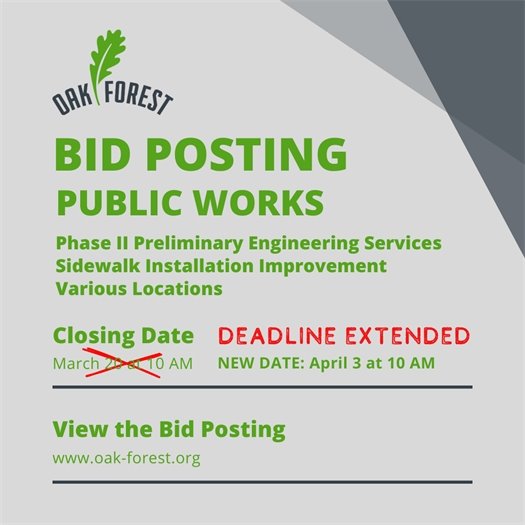 OAK FOREST

BID POSTING
PUBLIC WORKS

Phase II Preliminary Engineering Services
Sidewalk Installation Improvement
Various Locations

Closing Date
March 20 at 10 AM

DEADLINE EXTENDED
NEW DATE: April 3 at 10 AM

View the Bid Posting
www.oak-forest.org